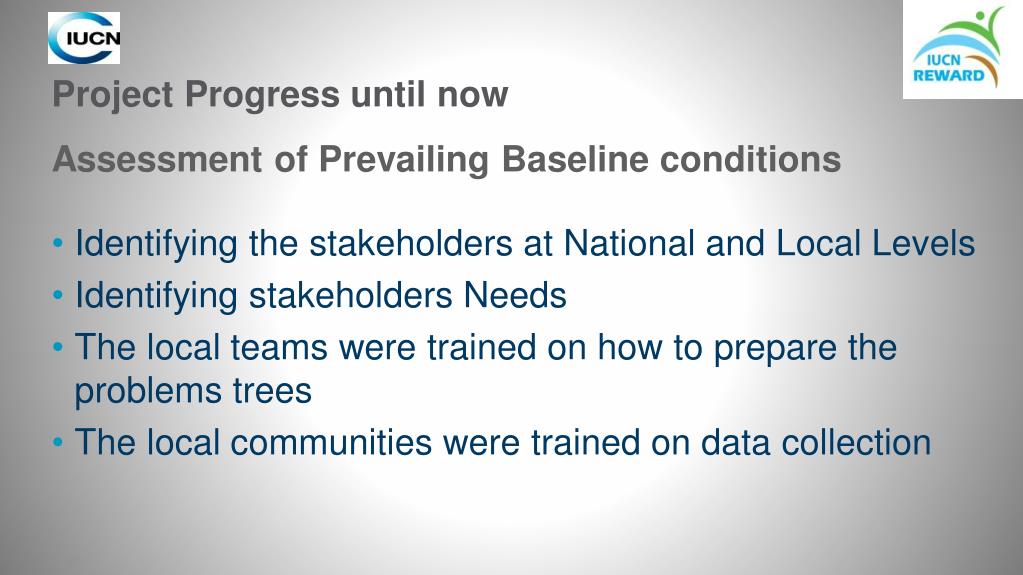 IUCN

IUCN REWARD

Project Progress until now

Assessment of Prevailing Baseline conditions

• Identifying the stakeholders at National and Local Levels
• Identifying stakeholders Needs
• The local teams were trained on how to prepare the problems trees
• The local communities were trained on data collection